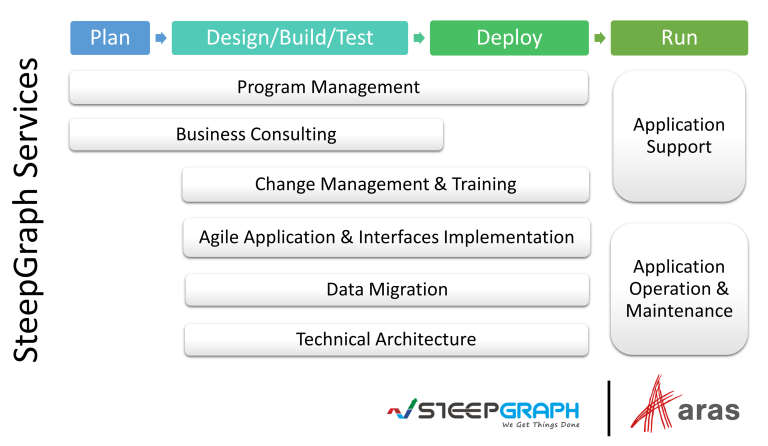 SteepGraph Services

Plan

Design/Build/Test

Deploy

Run

Program Management

Business Consulting

Change Management & Training

Agile Application & Interfaces Implementation

Data Migration

Technical Architecture

Application Support

Application Operation & Maintenance

STEEPGRAPH
We Get Things Done

aras